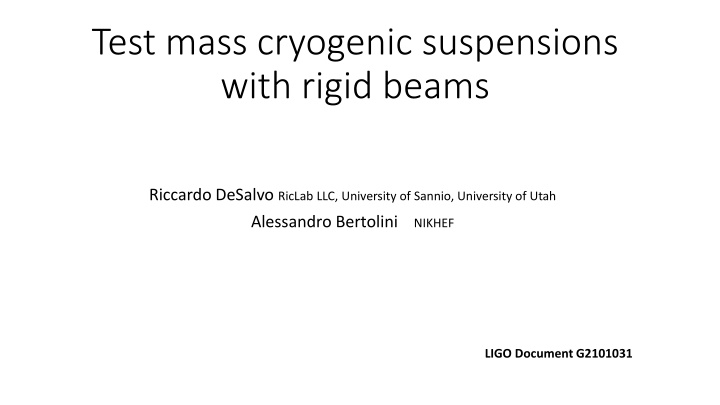 Test mass cryogenic suspensions with rigid beams

Riccardo DeSalvo RicLab LLC, University of Sannio, University of Utah
Alessandro Bertolini NIKHEF

LIGO Document G2101031